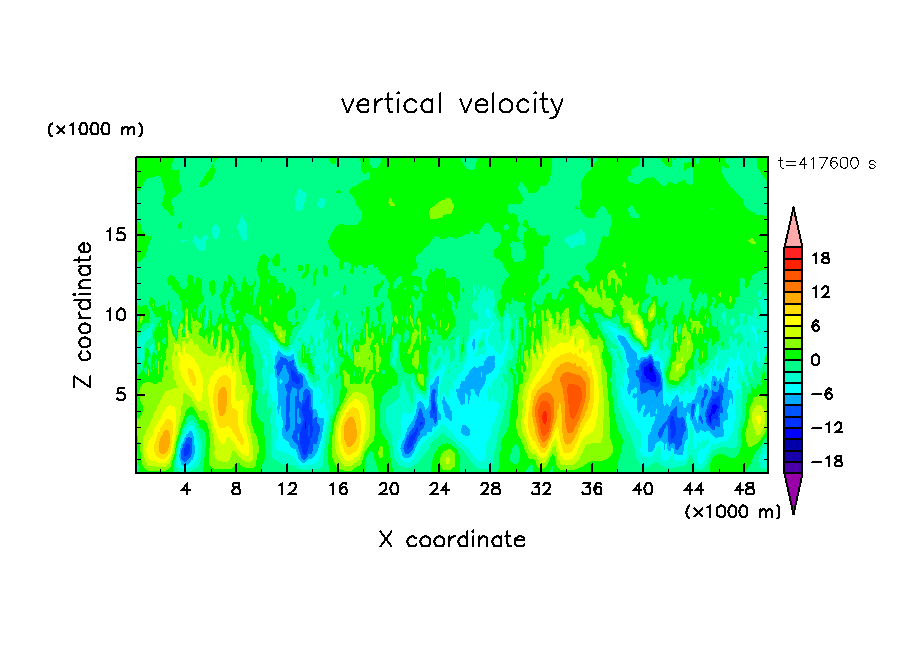 vertical velocity

(×1000 m)

t=417600 s

Z coordinate

15

10

5

4 8 12 16 20 24 28 32 36 40 44 48

(×1000 m)

X coordinate

18
12
6
0
−6
−12
−18